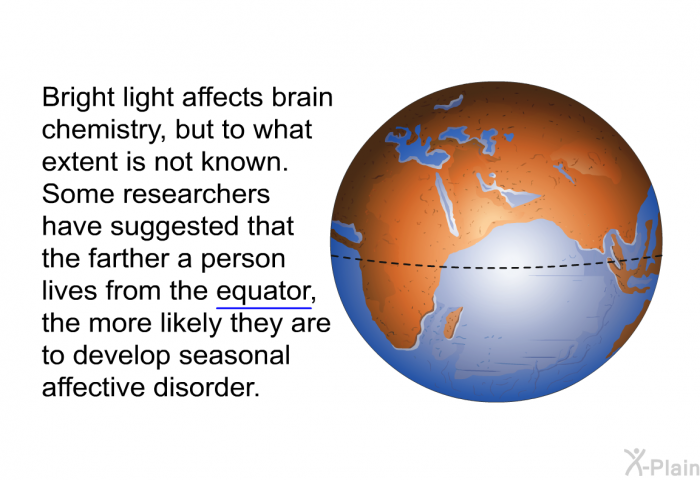 Bright light affects brain chemistry, but to what extent is not known. Some researchers have suggested that the farther a person lives from the equator, the more likely they are to develop seasonal affective disorder.

X-Plain